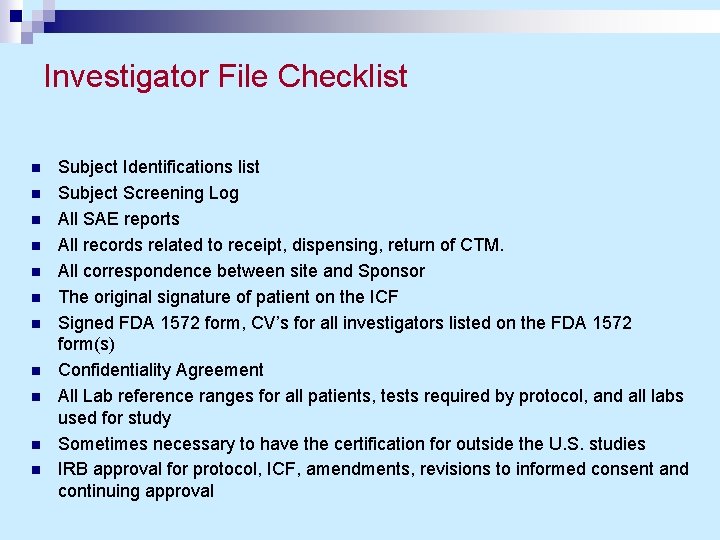 Investigator File Checklist

- Subject Identifications list
- Subject Screening Log
- All SAE reports
- All records related to receipt, dispensing, return of CTM.
- All correspondence between site and Sponsor
- The original signature of patient on the ICF
- Signed FDA 1572 form, CV's for all investigators listed on the FDA 1572 form(s)
- Confidentiality Agreement
- All Lab reference ranges for all patients, tests required by protocol, and all labs used for study
- Sometimes necessary to have the certification for outside the U.S. studies
- IRB approval for protocol, ICF, amendments, revisions to informed consent and continuing approval